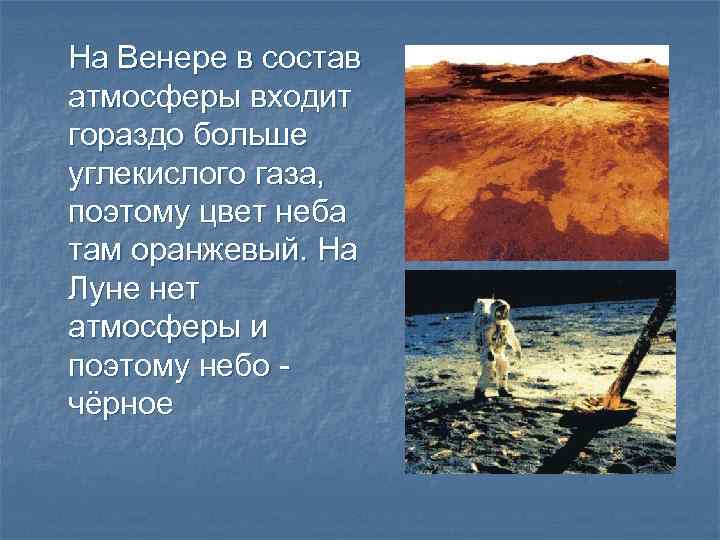 На Венере в состав атмосферы входит гораздо больше углекислого газа, поэтому цвет неба там оранжевый. На Луне нет атмосферы и поэтому небо - чёрное